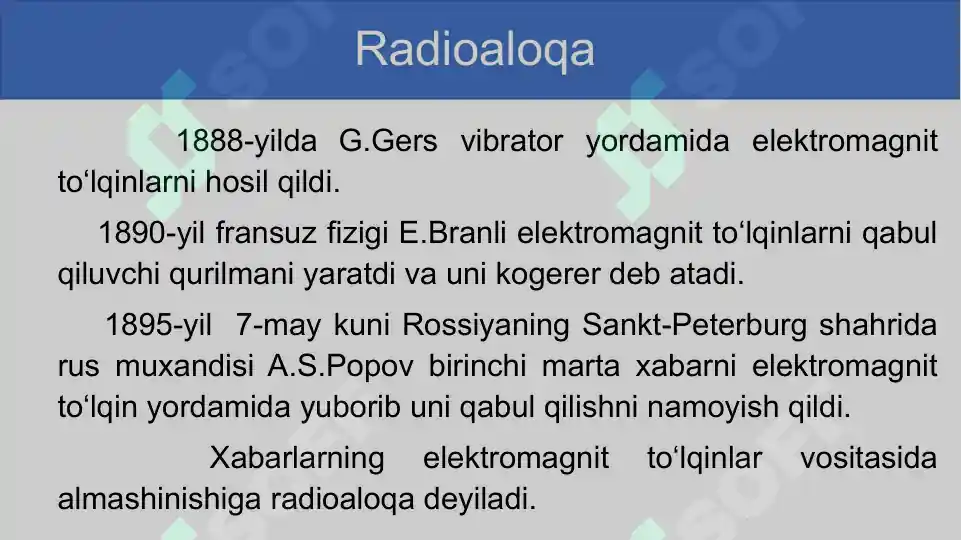 Radioaloqa

1888-yilda G.Gers vibrator yordamida elektromagnit to‘lqinlarni hosil qildi.

1890-yil fransuz fizigi E.Branli elektromagnit to‘lqinlarni qabul qiluvchi qurilmani yaratdi va uni kogerer deb atadi.

1895-yil 7-may kuni Rossiyaning Sankt-Peterburg shahrida rus muxandisi A.S.Popov birinchi marta xabarni elektromagnit to‘lqin yordamida yuborib uni qabul qilishni namoyish qildi.

Xabarlarning elektromagnit to‘lqinlar vositasida almashinishiga radioaloqa deyiladi.